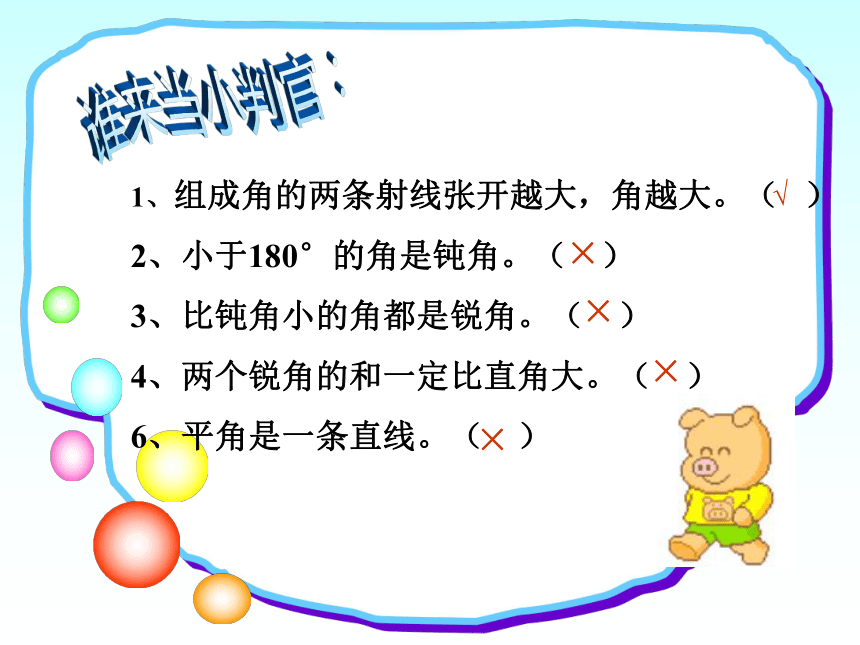 谁来当小判官：

1、组成角的两条射线张开越大，角越大。（√）

2、小于180°的角是钝角。（×）

3、比钝角小的角都是锐角。（×）

4、两个锐角的和一定比直角大。（×）

6、平角是一条直线。（×）